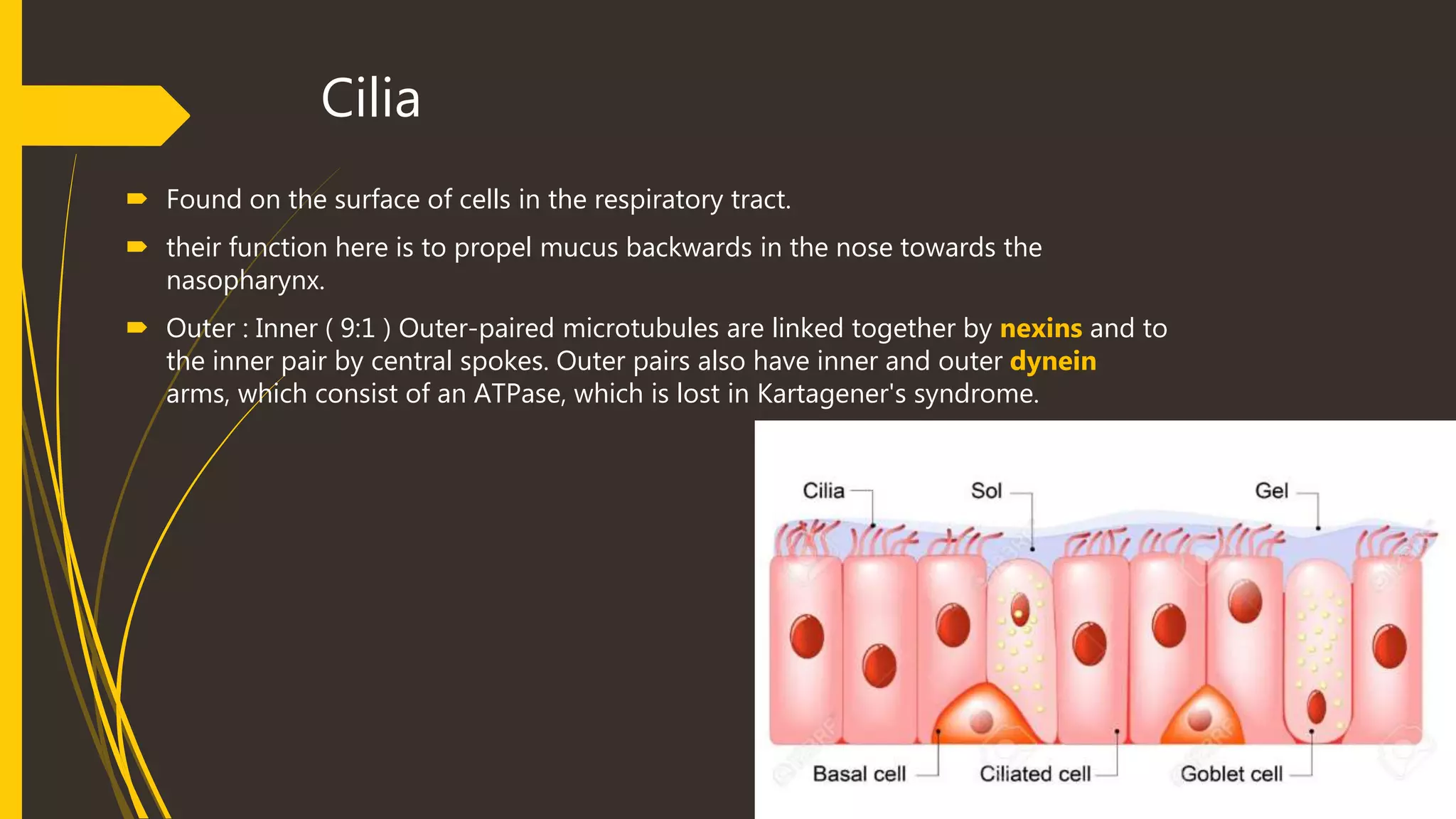 Cilia

Found on the surface of cells in the respiratory tract.

their function here is to propel mucus backwards in the nose towards the nasopharynx.

Outer : Inner ( 9:1 ) Outer-paired microtubules are linked together by nexins and to the inner pair by central spokes. Outer pairs also have inner and outer dynein arms, which consist of an ATPase, which is lost in Kartagener's syndrome.

Cilia
Sol
Gel
Basal cell
Ciliated cell
Goblet cell